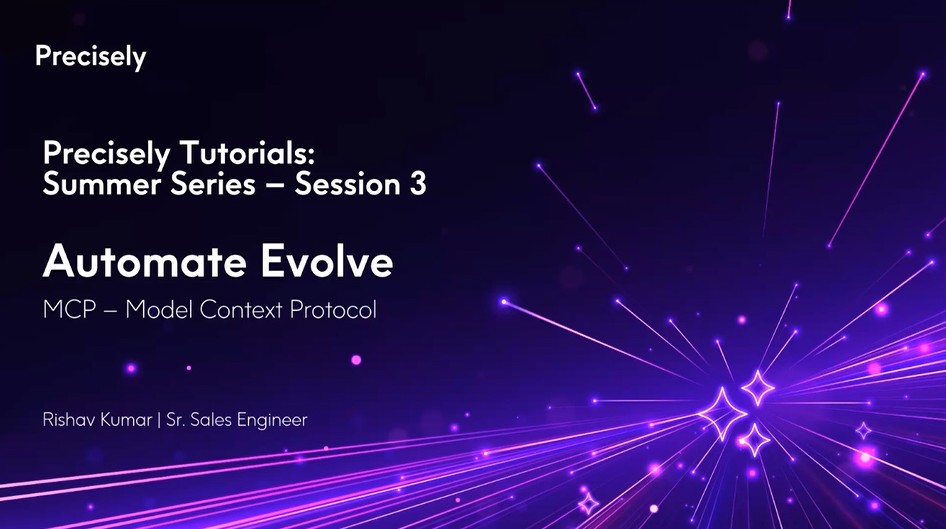 Precisely

Precisely Tutorials:
Summer Series – Session 3

Automate Evolve

MCP – Model Context Protocol

Rishav Kumar | Sr. Sales Engineer